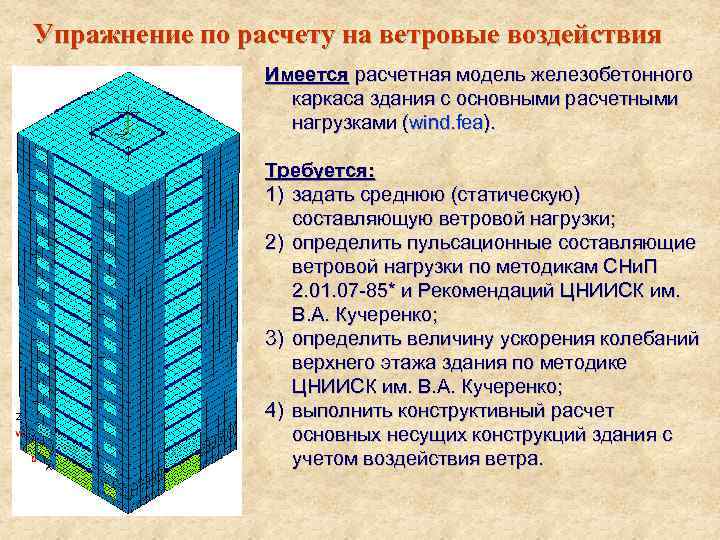 Упражнение по расчету на ветровые воздействия

Имеется расчетная модель железобетонного каркаса здания с основными расчетными нагрузками (wind.fea).

Требуется:
1) задать среднюю (статическую) составляющую ветровой нагрузки;
2) определить пульсационные составляющие ветровой нагрузки по методикам СНиП 2.01.07-85* и Рекомендаций ЦНИИСК им. В.А. Кучеренко;
3) определить величину ускорения колебаний верхнего этажа здания по методике ЦНИИСК им. В.А. Кучеренко;
4) выполнить конструктивный расчет основных несущих конструкций здания с учетом воздействия ветра.